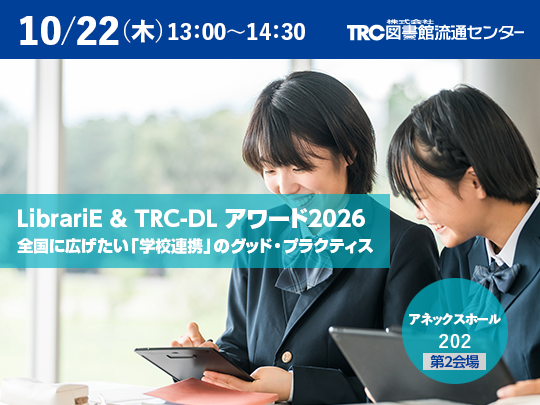 10/22（木）13:00～14:30

株式会社
TRC図書館流通センター

LibrariE & TRC-DL アワード2026
全国に広げたい「学校連携」のグッド・プラクティス

アネックスホール
202
第2会場